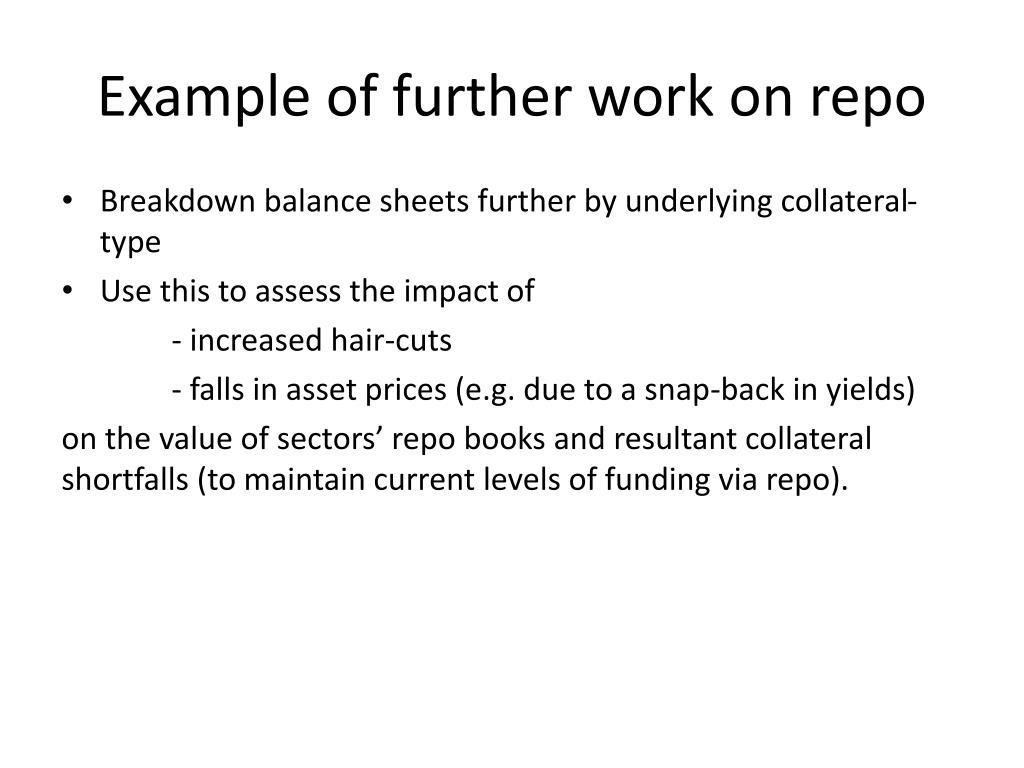 Example of further work on repo

• Breakdown balance sheets further by underlying collateral-type
• Use this to assess the impact of
- increased hair-cuts
- falls in asset prices (e.g. due to a snap-back in yields)
on the value of sectors’ repo books and resultant collateral shortfalls (to maintain current levels of funding via repo).